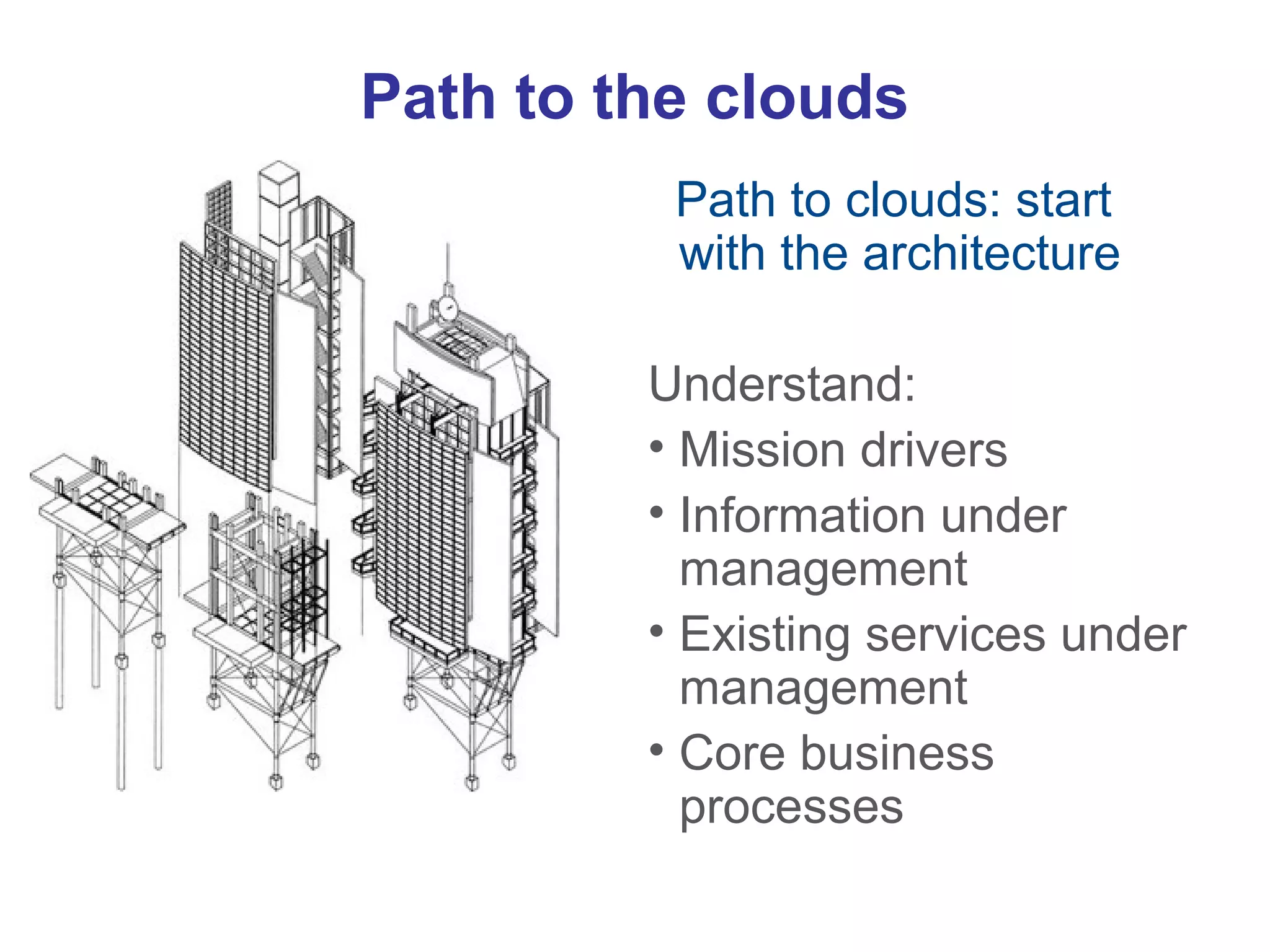 Path to the clouds

Path to clouds: start with the architecture

Understand:

• Mission drivers
• Information under management
• Existing services under management
• Core business processes